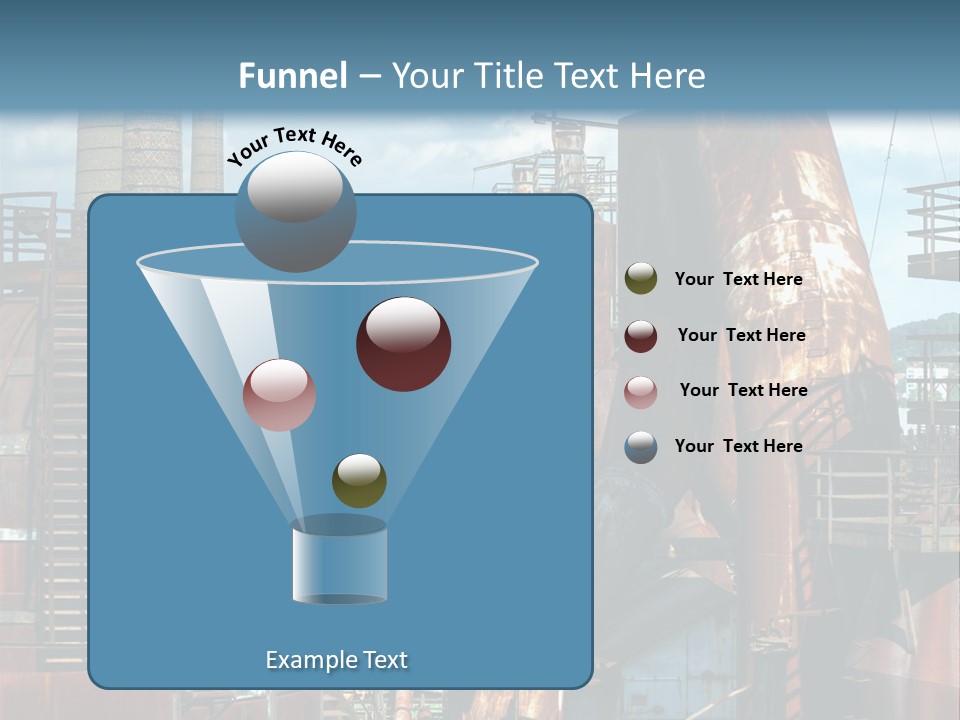 Funnel – Your Title Text Here

Your Text Here

Your Text Here

Your Text Here

Your Text Here

Your Text Here

Example Text